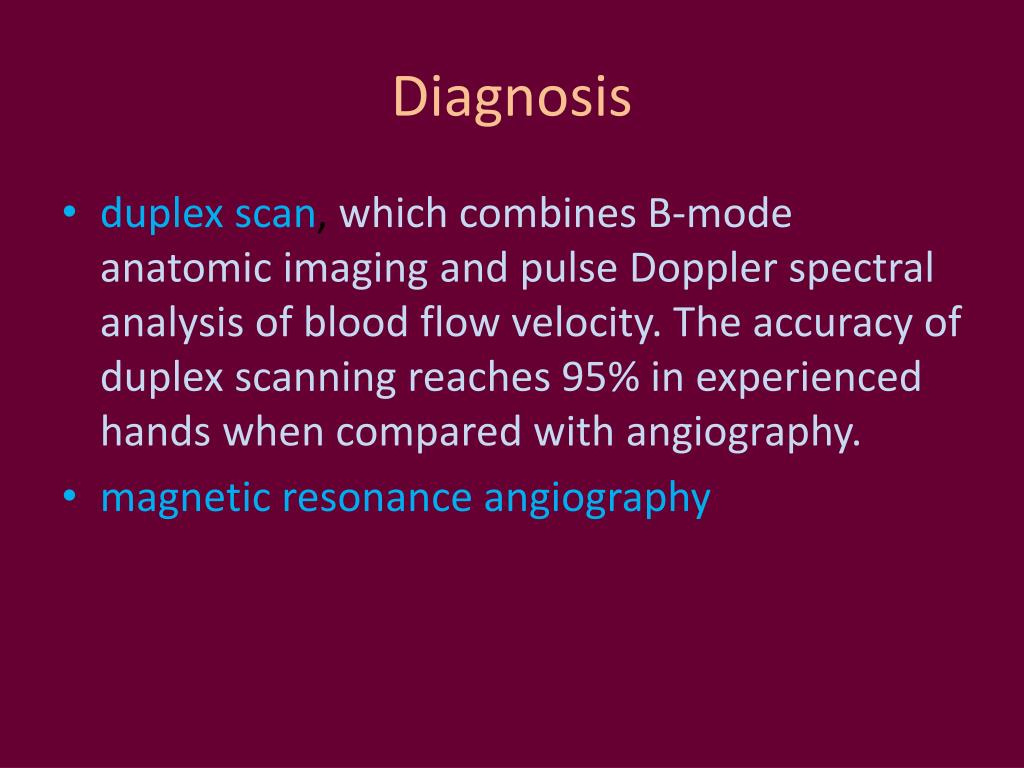 Diagnosis

• duplex scan, which combines B-mode anatomic imaging and pulse Doppler spectral analysis of blood flow velocity. The accuracy of duplex scanning reaches 95% in experienced hands when compared with angiography.
• magnetic resonance angiography